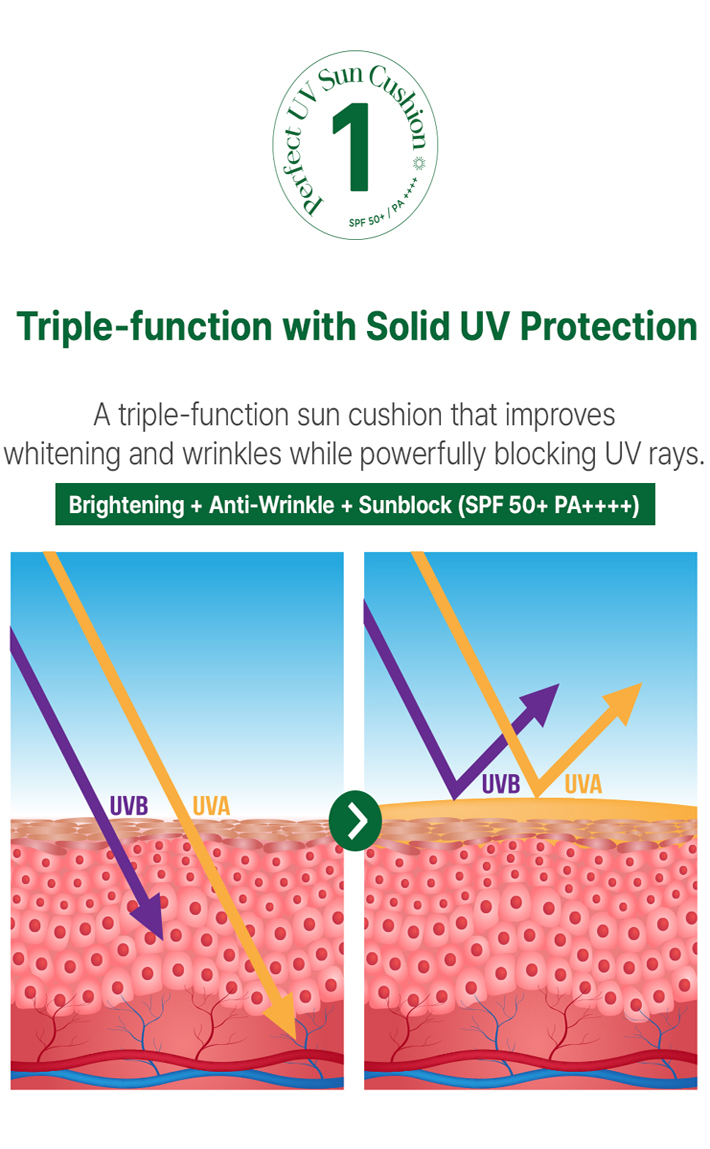 Perfect UV Sun Cushion
1
SPF 50+ / PA ++++

Triple-function with Solid UV Protection

A triple-function sun cushion that improves whitening and wrinkles while powerfully blocking UV rays.

Brightening + Anti-Wrinkle + Sunblock (SPF 50+ PA++++)

UVB
UVA

UVB
UVA